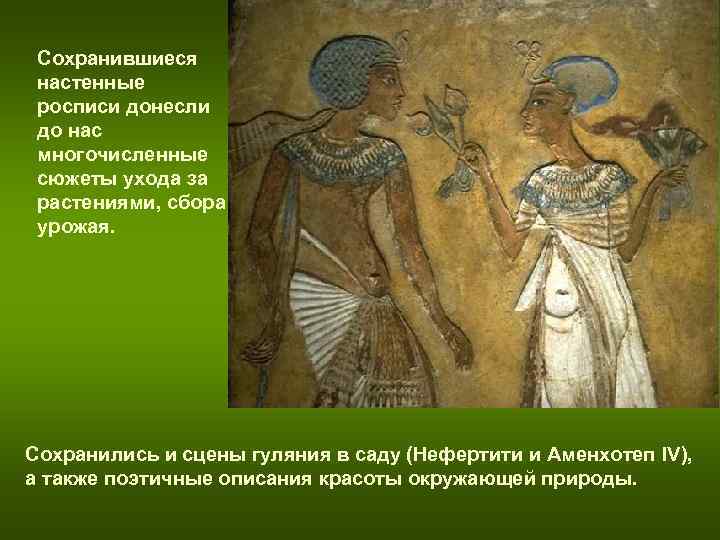 Сохранившиеся настенные росписи донесли до нас многочисленные сюжеты ухода за растениями, сбора урожая.

Сохранились и сцены гуляния в саду (Нефертити и Аменхотеп IV), а также поэтичные описания красоты окружающей природы.